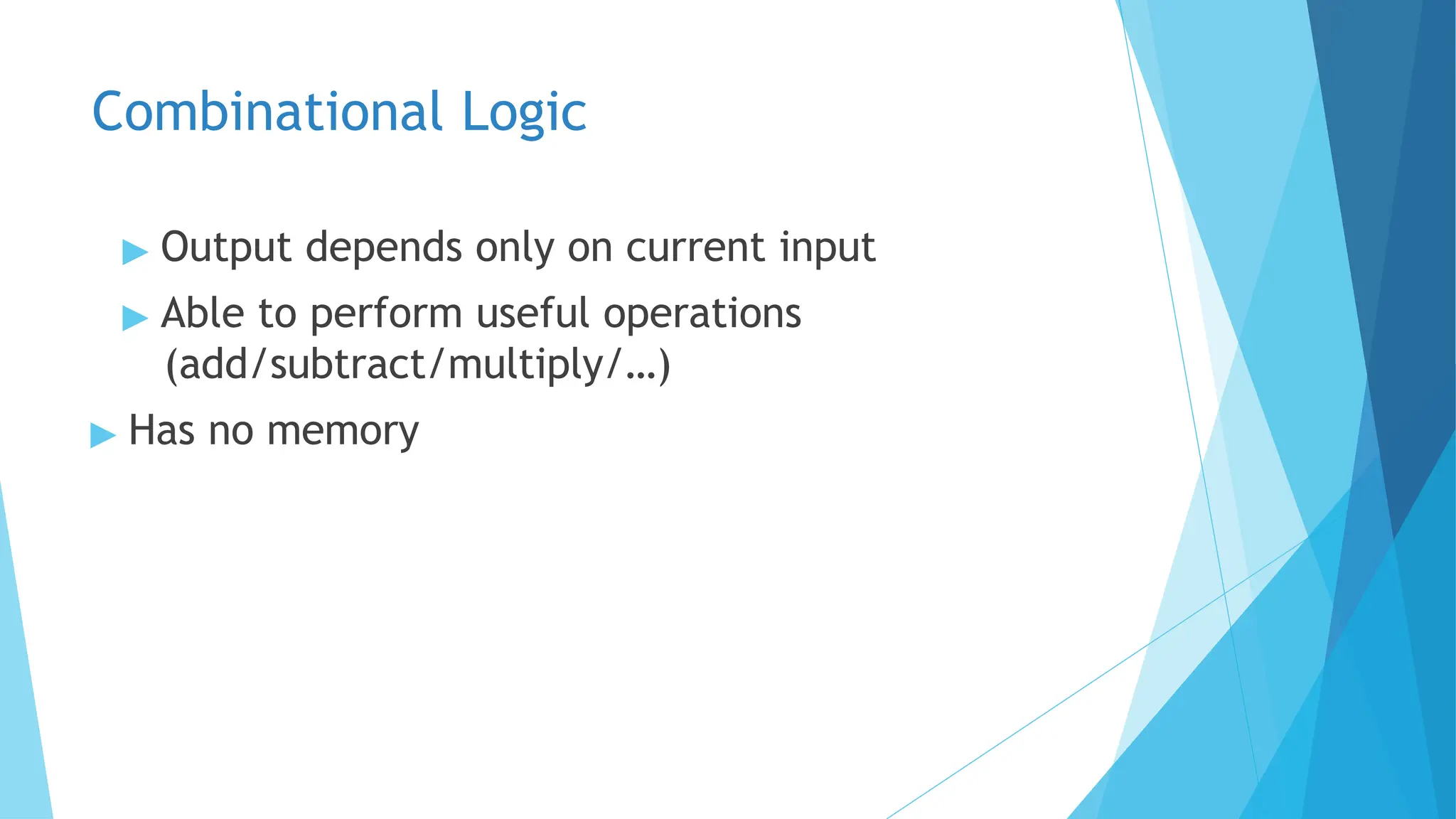 Combinational Logic

▶ Output depends only on current input

▶ Able to perform useful operations (add/subtract/multiply/…)

▶ Has no memory